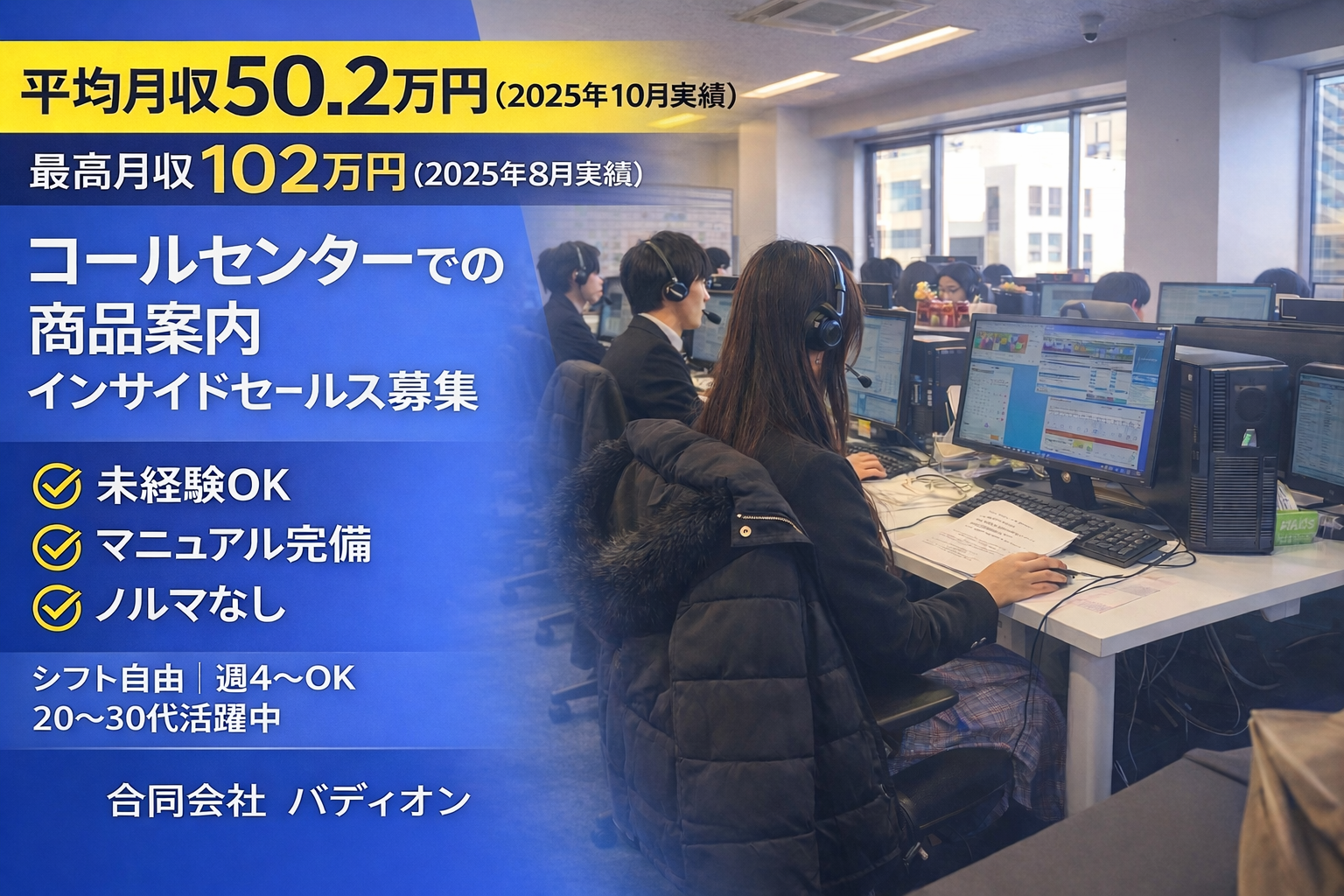 平均月収50.2万円（2025年10月実績）

最高月収102万円（2025年8月実績）

コールセンターでの
商品案内
インサイドセールス募集

未経験OK
マニュアル完備
ノルマなし

シフト自由｜週4〜OK
20〜30代活躍中

合同会社 バディオン